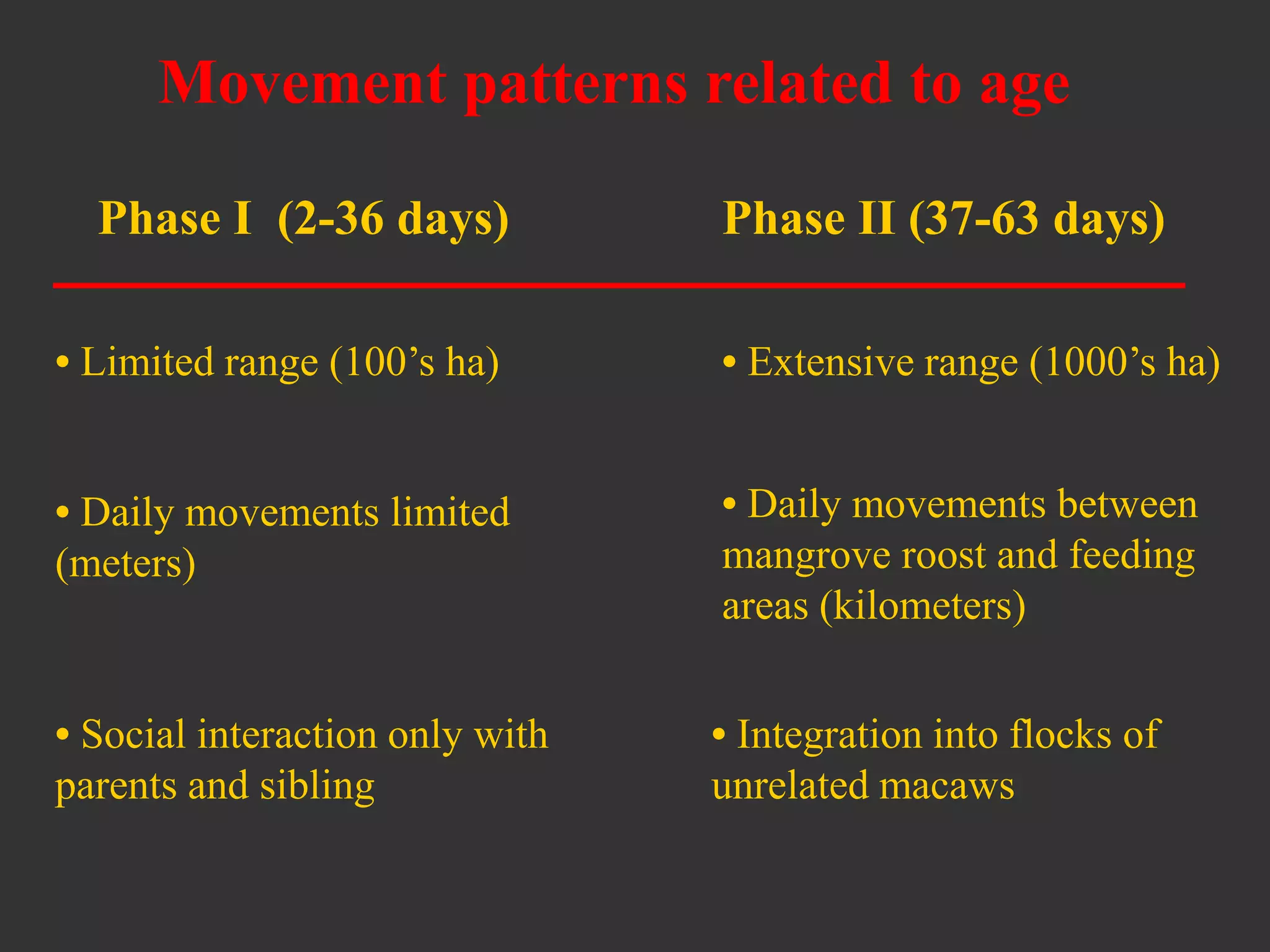 Movement patterns related to age

Phase I (2-36 days)

• Limited range (100’s ha)

• Daily movements limited (meters)

• Social interaction only with parents and sibling

Phase II (37-63 days)

• Extensive range (1000’s ha)

• Daily movements between mangrove roost and feeding areas (kilometers)

• Integration into flocks of unrelated macaws